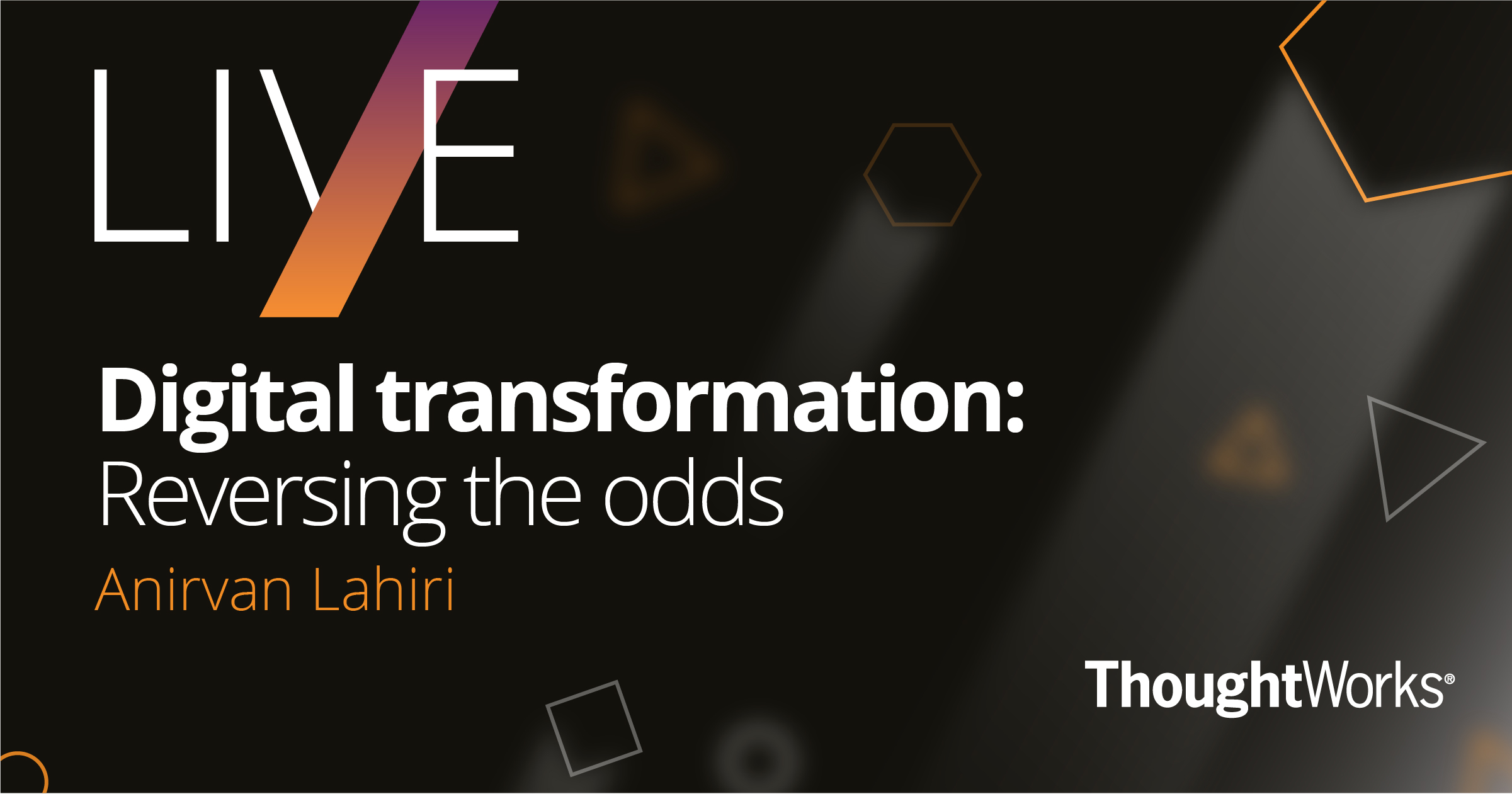 LIVE

Digital transformation:
Reversing the odds

Anirvan Lahiri

ThoughtWorks®